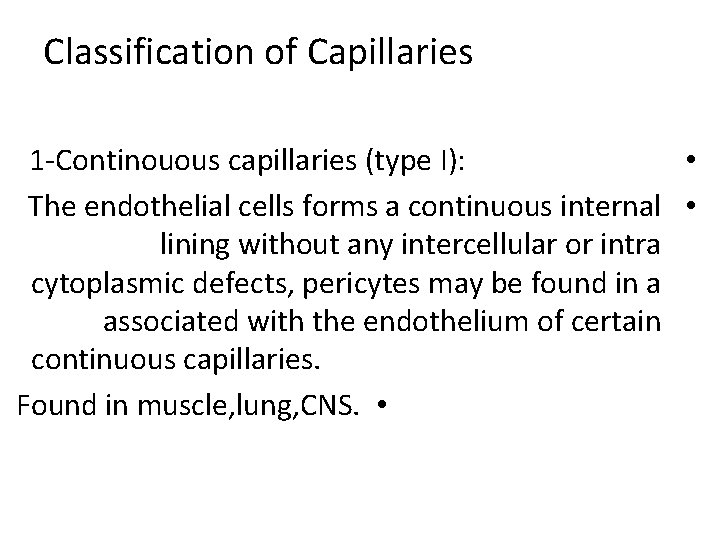 Classification of Capillaries

• 1-Continouous capillaries (type I):

• The endothelial cells forms a continuous internal lining without any intercellular or intra cytoplasmic defects, pericytes may be found in a associated with the endothelium of certain continuous capillaries.

• Found in muscle,lung,CNS.